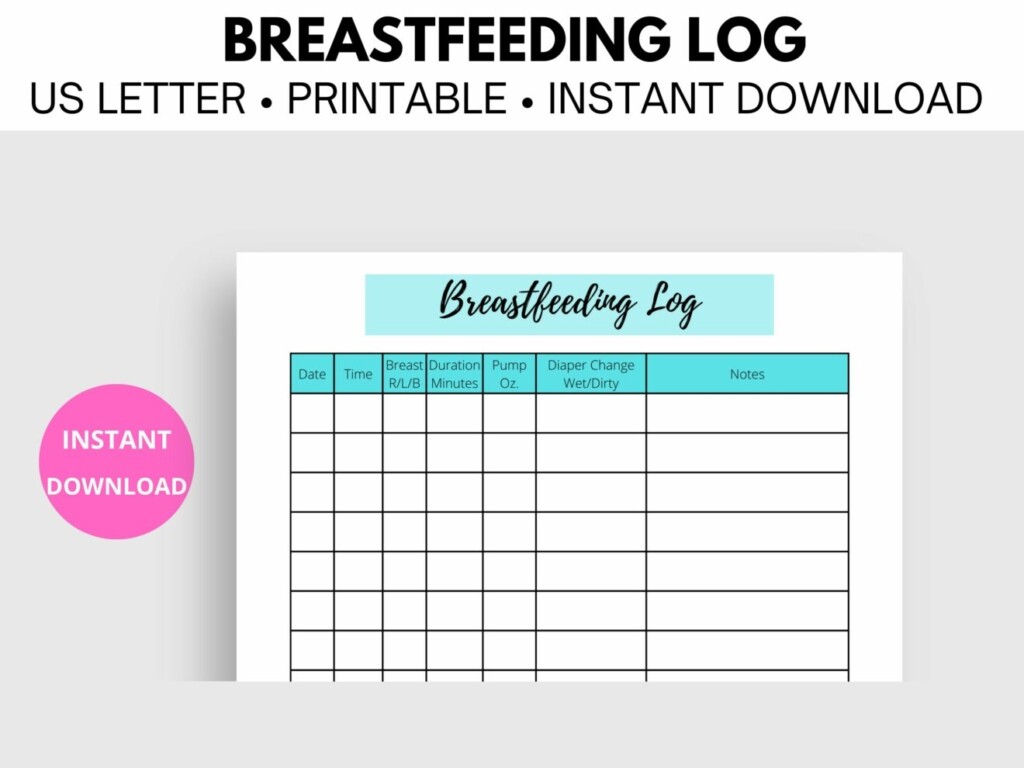 BREASTFEEDING LOG
US LETTER • PRINTABLE • INSTANT DOWNLOAD

INSTANT DOWNLOAD

Breastfeeding Log

| Date | Time | Breast R/L/B | Duration Minutes | Pump Oz. | Diaper Change Wet/Dirty | Notes |
|---|---|---|---|---|---|---|
| | | | | | | |
| | | | | | | |
| | | | | | | |
| | | | | | | |
| | | | | | | |
| | | | | | | |
| | | | | | | |